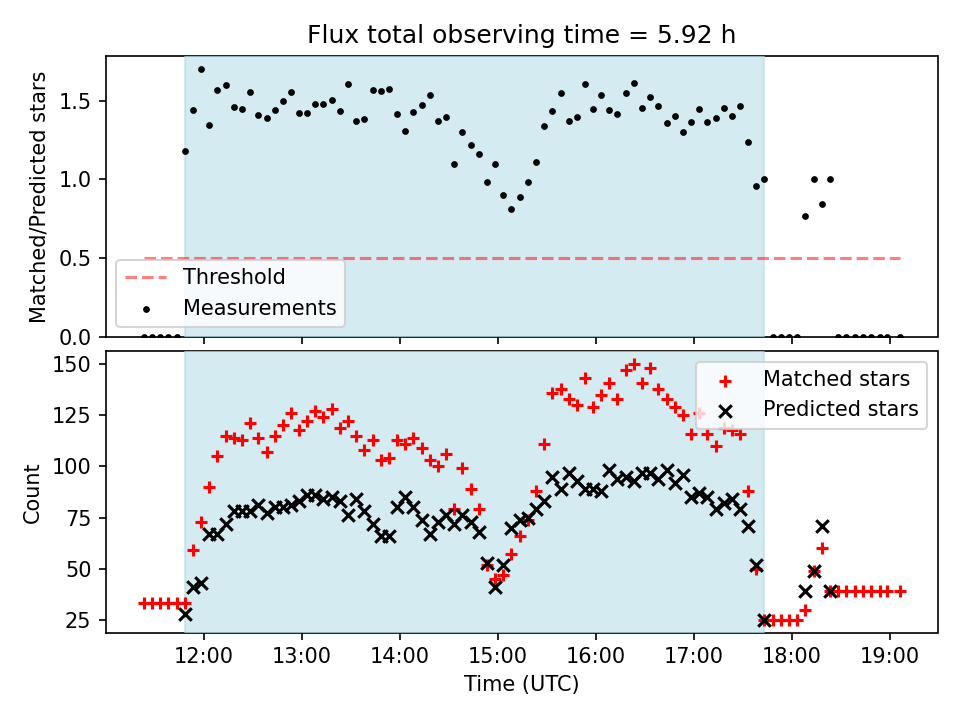 Flux total observing time = 5.92 h

Matched/Predicted stars

1.5
1.0
0.5
0.0

Threshold
Measurements

Count

150
125
100
75
50
25

Matched stars
Predicted stars

12:00
13:00
14:00
15:00
16:00
17:00
18:00
19:00

Time (UTC)